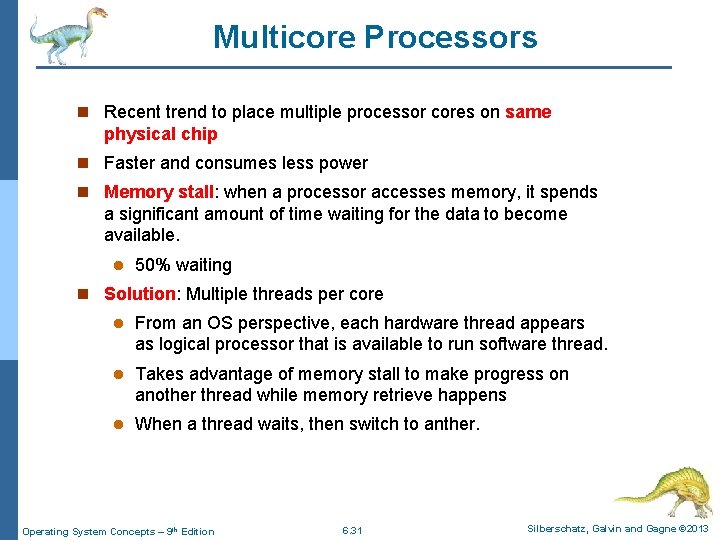 Multicore Processors

- Recent trend to place multiple processor cores on same physical chip
- Faster and consumes less power
- Memory stall: when a processor accesses memory, it spends a significant amount of time waiting for the data to become available.
  - 50% waiting
- Solution: Multiple threads per core
  - From an OS perspective, each hardware thread appears as logical processor that is available to run software thread.
  - Takes advantage of memory stall to make progress on another thread while memory retrieve happens
  - When a thread waits, then switch to anther.

Operating System Concepts – 9th Edition    6.31    Silberschatz, Galvin and Gagne ©2013